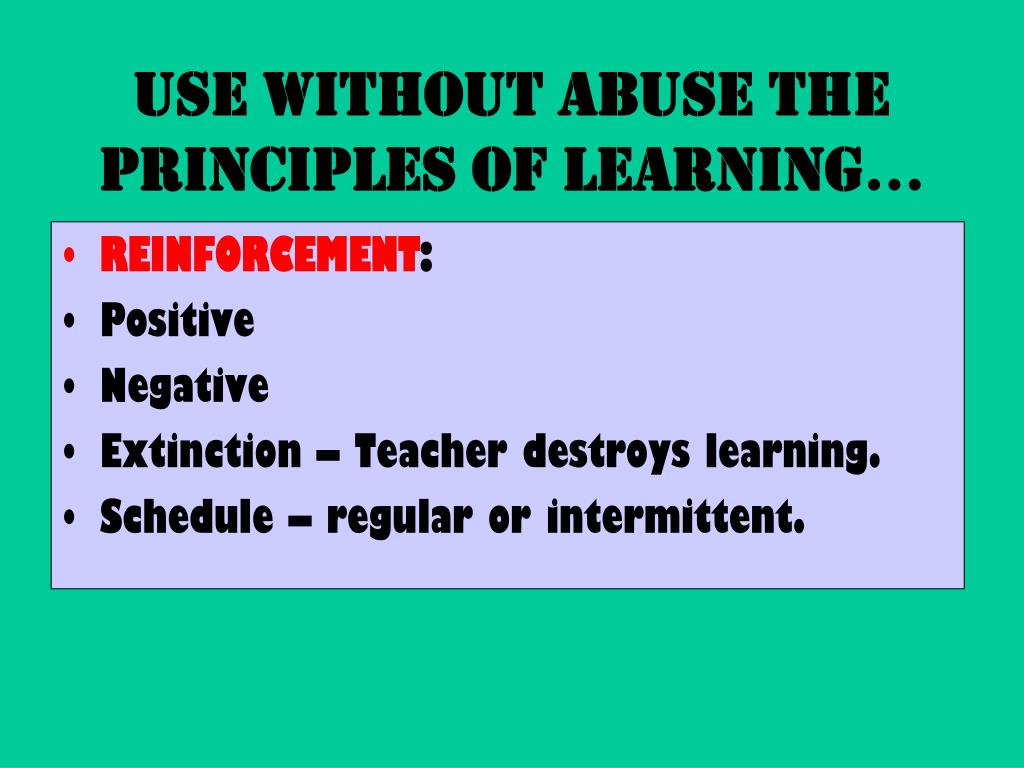 USE WITHOUT ABUSE THE PRINCIPLES OF LEARNING…

• REINFORCEMENT:
• Positive
• Negative
• Extinction – Teacher destroys learning.
• Schedule – regular or intermittent.